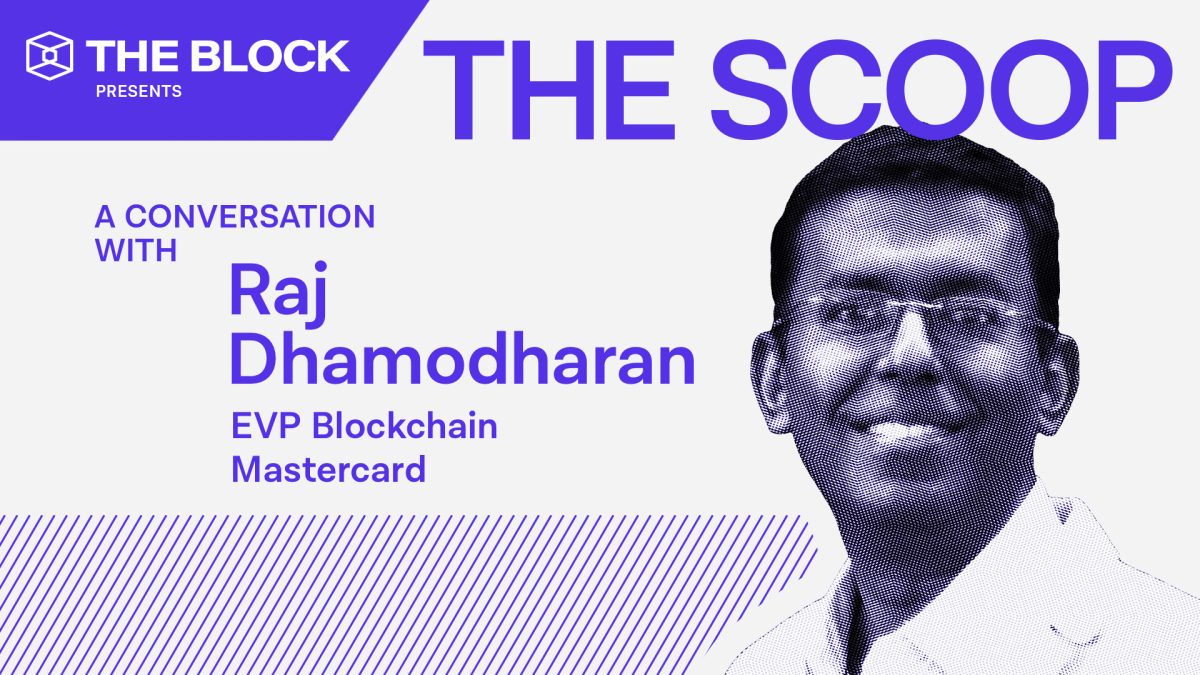 THE BLOCK
PRESENTS

THE SCOOP

A CONVERSATION WITH

Raj Dhamodharan

EVP Blockchain
Mastercard